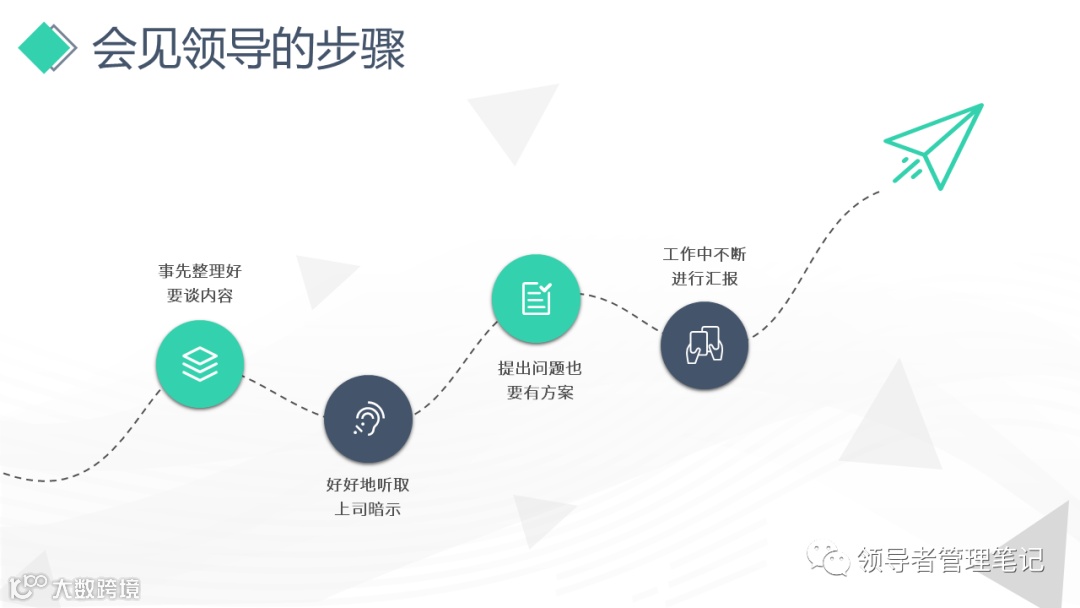 会见领导的步骤

事先整理好要谈内容

好好地听取上司暗示

提出问题也要有方案

工作中不断进行汇报

领导者管理笔记

大数跨境